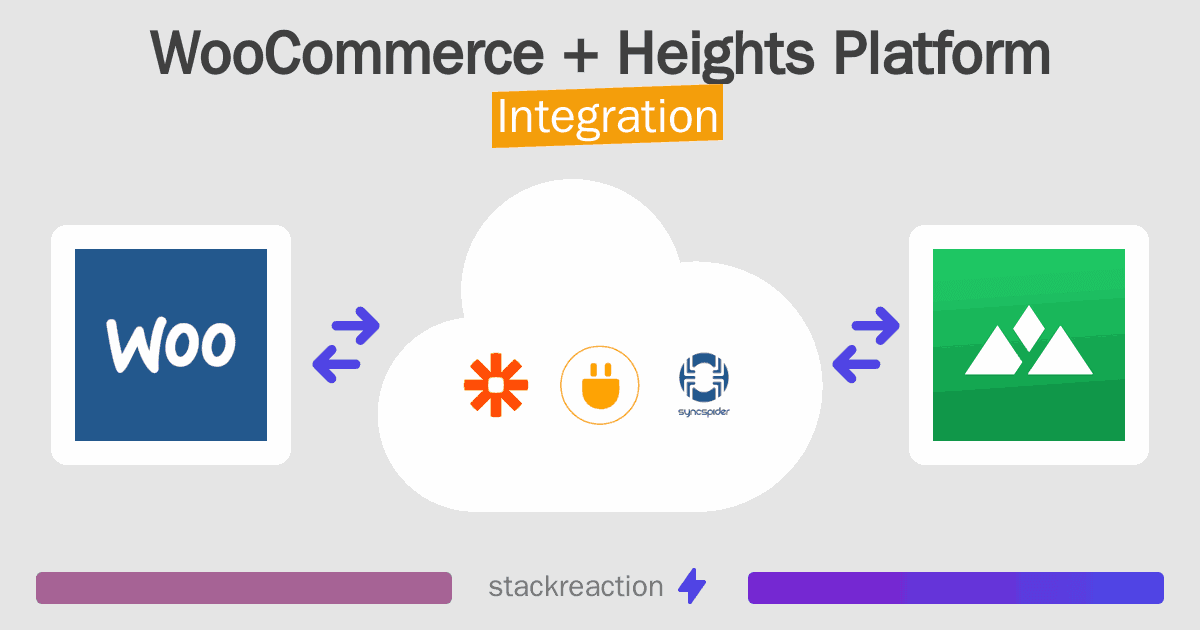 WooCommerce + Heights Platform
Integration

Woo

syncspider

stackreaction